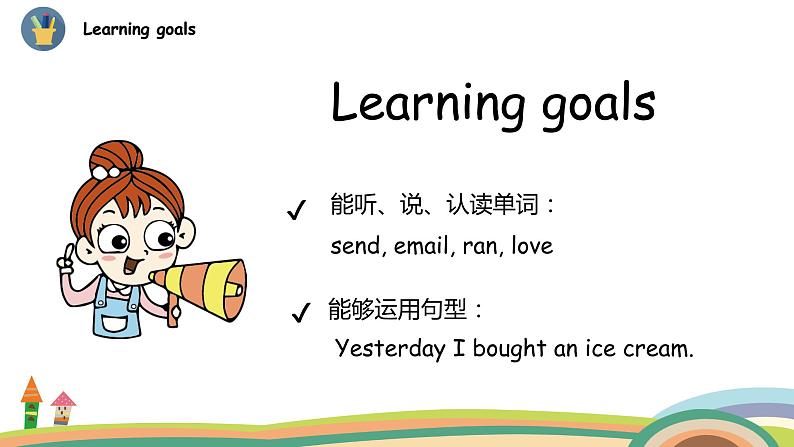 Learning goals

Learning goals

✓ 能听、说、认读单词：
send, email, ran, love

✓ 能够运用句型：
Yesterday I bought an ice cream.